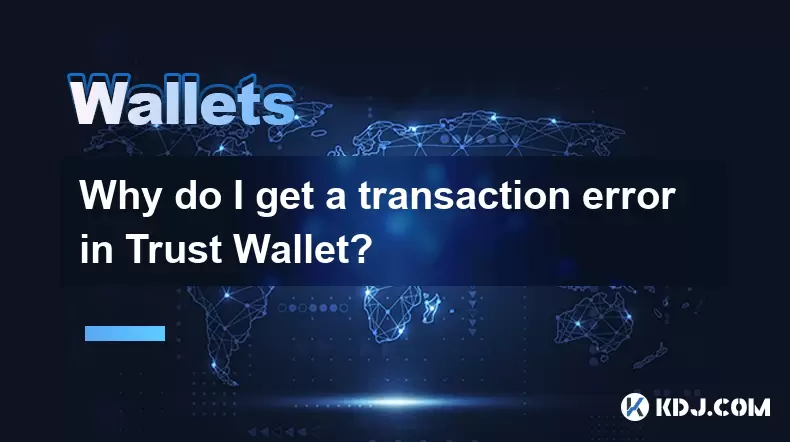 Wallets

Why do I get a transaction error in Trust Wallet?

KDJ.COM